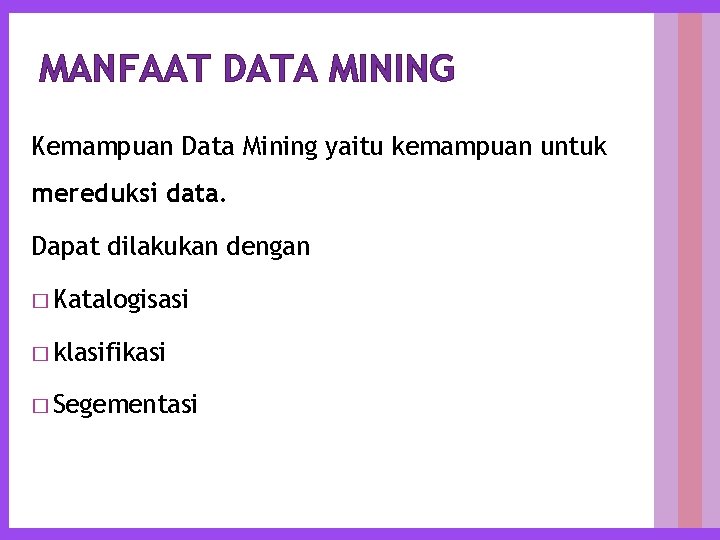 MANFAAT DATA MINING

Kemampuan Data Mining yaitu kemampuan untuk mereduksi data.

Dapat dilakukan dengan

□ Katalogisasi

□ klasifikasi

□ Segementasi